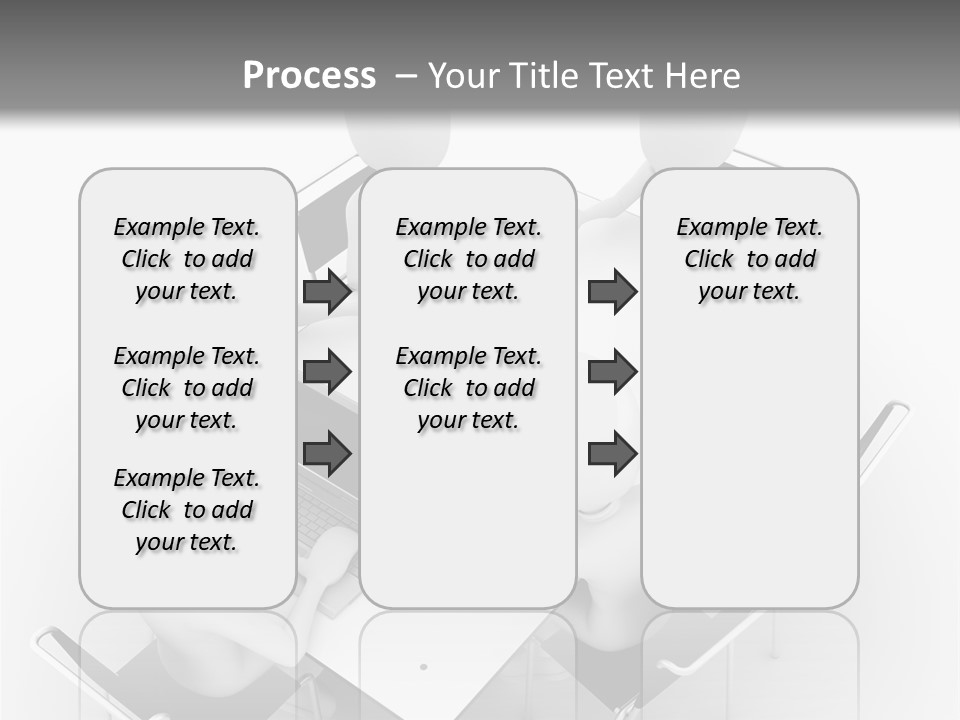 Process – Your Title Text Here

Example Text. Click to add your text.

Example Text. Click to add your text.

Example Text. Click to add your text.

Example Text. Click to add your text.

Example Text. Click to add your text.

Example Text. Click to add your text.